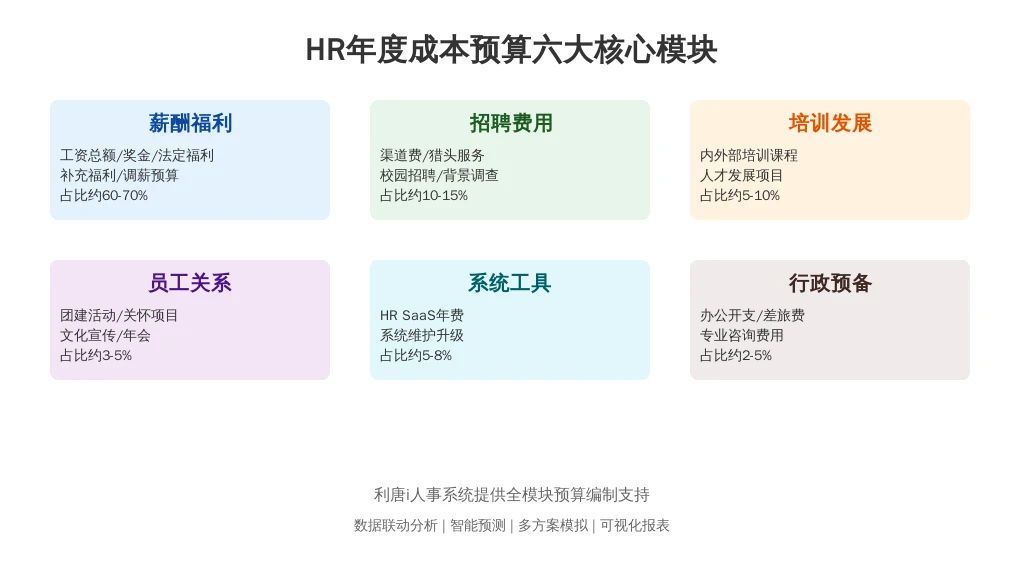 HR年度成本预算六大核心模块

薪酬福利
工资总额/奖金/法定福利
补充福利/调薪预算
占比约60-70%

招聘费用
渠道费/猎头服务
校园招聘/背景调查
占比约10-15%

培训发展
内外部培训课程
人才发展项目
占比约5-10%

员工关系
团建活动/关怀项目
文化宣传/年会
占比约3-5%

系统工具
HR SaaS年费
系统维护升级
占比约5-8%

行政预备
办公开支/差旅费
专业咨询费用
占比约2-5%

利唐i人事系统提供全模块预算编制支持

数据联动分析 | 智能预测 | 多方案模拟 | 可视化报表